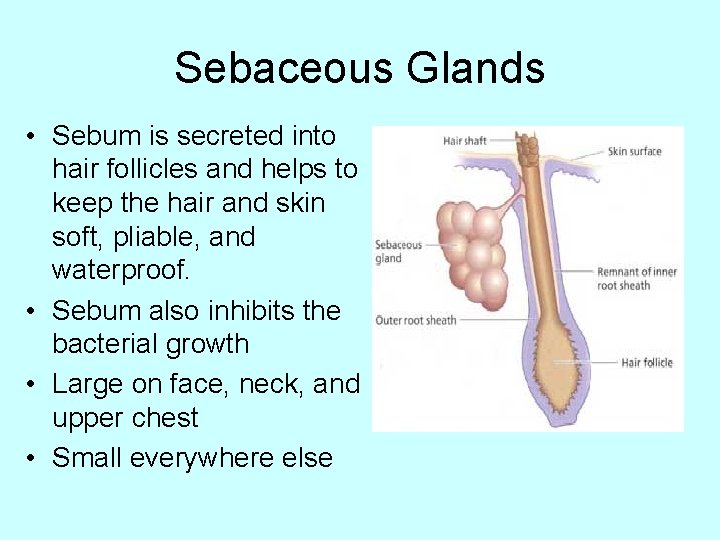 Sebaceous Glands

• Sebum is secreted into hair follicles and helps to keep the hair and skin soft, pliable, and waterproof.
• Sebum also inhibits the bacterial growth
• Large on face, neck, and upper chest
• Small everywhere else

Hair shaft
Skin surface
Sebaceous gland
Remnant of inner root sheath
Outer root sheath
Hair follicle